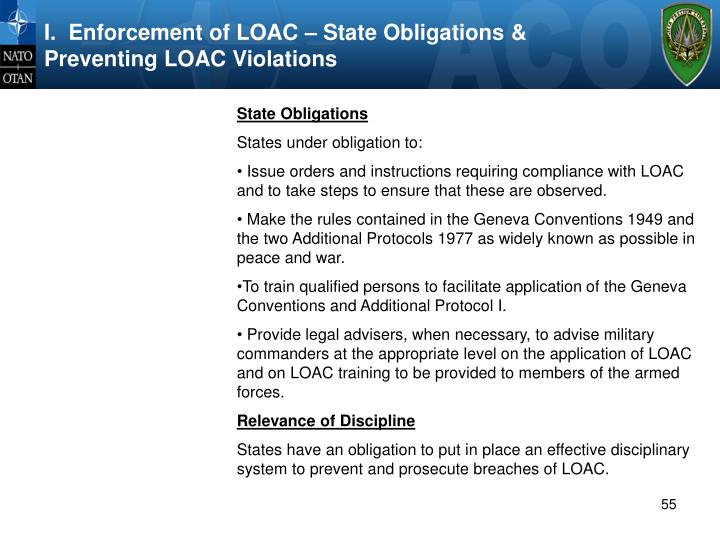 NATO
OTAN

I. Enforcement of LOAC – State Obligations & Preventing LOAC Violations

ACO

State Obligations

States under obligation to:

• Issue orders and instructions requiring compliance with LOAC and to take steps to ensure that these are observed.

• Make the rules contained in the Geneva Conventions 1949 and the two Additional Protocols 1977 as widely known as possible in peace and war.

•To train qualified persons to facilitate application of the Geneva Conventions and Additional Protocol I.

• Provide legal advisers, when necessary, to advise military commanders at the appropriate level on the application of LOAC and on LOAC training to be provided to members of the armed forces.

Relevance of Discipline

States have an obligation to put in place an effective disciplinary system to prevent and prosecute breaches of LOAC.

55